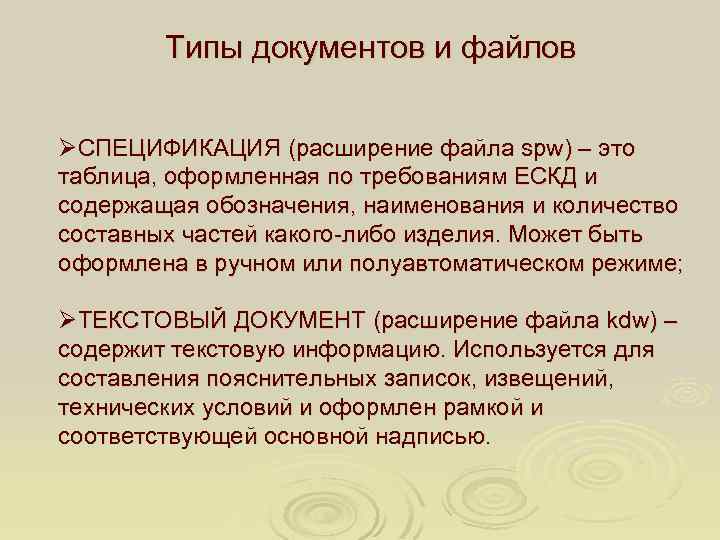 Типы документов и файлов

➢СПЕЦИФИКАЦИЯ (расширение файла spw) – это таблица, оформленная по требованиям ЕСКД и содержащая обозначения, наименования и количество составных частей какого-либо изделия. Может быть оформлена в ручном или полуавтоматическом режиме;

➢ТЕКСТОВЫЙ ДОКУМЕНТ (расширение файла kdw) – содержит текстовую информацию. Используется для составления пояснительных записок, извещений, технических условий и оформлен рамкой и соответствующей основной надписью.